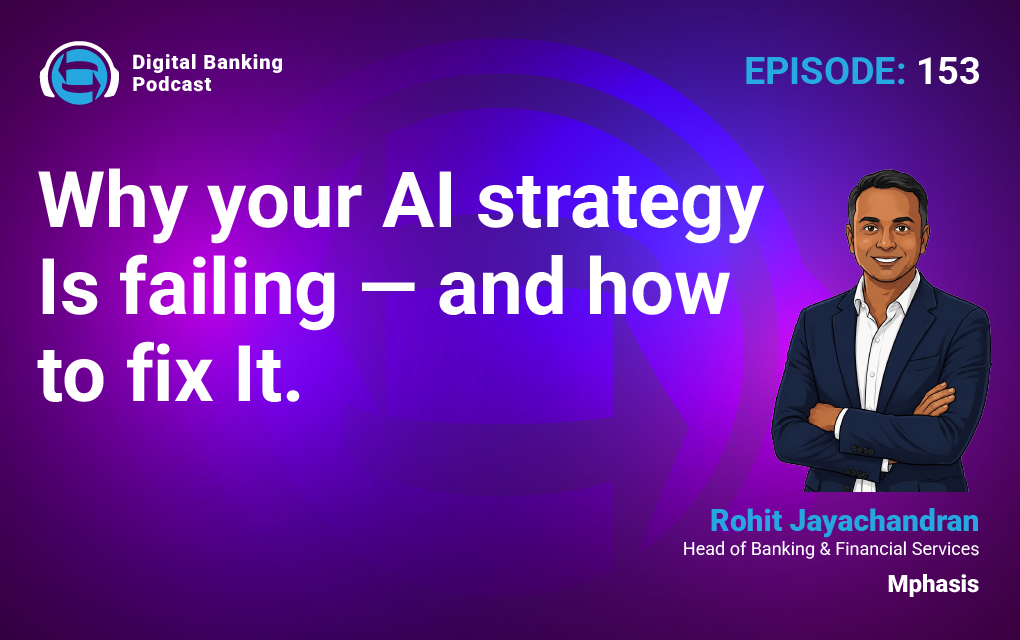 Digital Banking Podcast

EPISODE: 153

Why your AI strategy Is failing — and how to fix It.

Rohit Jayachandran
Head of Banking & Financial Services
Mphasis